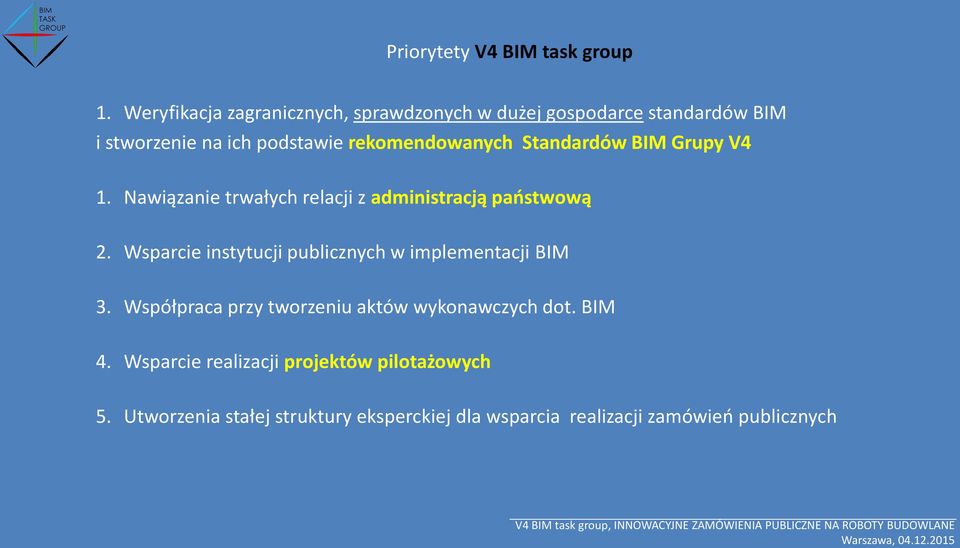 BIM TASK GROUP

Priorytety V4 BIM task group

1. Weryfikacja zagranicznych, sprawdzonych w dużej gospodarce standardów BIM i stworzenie na ich podstawie rekomendowanych Standardów BIM Grupy V4

1. Nawiązanie trwałych relacji z administracją państwową

2. Wsparcie instytucji publicznych w implementacji BIM

3. Współpraca przy tworzeniu aktów wykonawczych dot. BIM

4. Wsparcie realizacji projektów pilotażowych

5. Utworzenia stałej struktury eksperckiej dla wsparcia realizacji zamówień publicznych

V4 BIM task group, INNOWACYJNE ZAMÓWIENIA PUBLICZNE NA ROBOTY BUDOWLANE
Warszawa, 04.12.2015